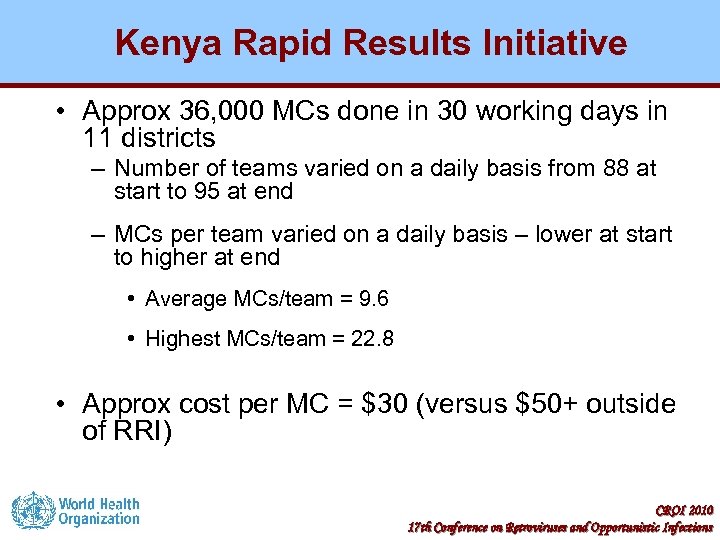 Kenya Rapid Results Initiative

• Approx 36,000 MCs done in 30 working days in 11 districts

– Number of teams varied on a daily basis from 88 at start to 95 at end

– MCs per team varied on a daily basis – lower at start to higher at end

• Average MCs/team = 9.6

• Highest MCs/team = 22.8

• Approx cost per MC = \$30 (versus \$50+ outside of RRI)

World Health Organization

CROI 2010
17th Conference on Retroviruses and Opportunistic Infections